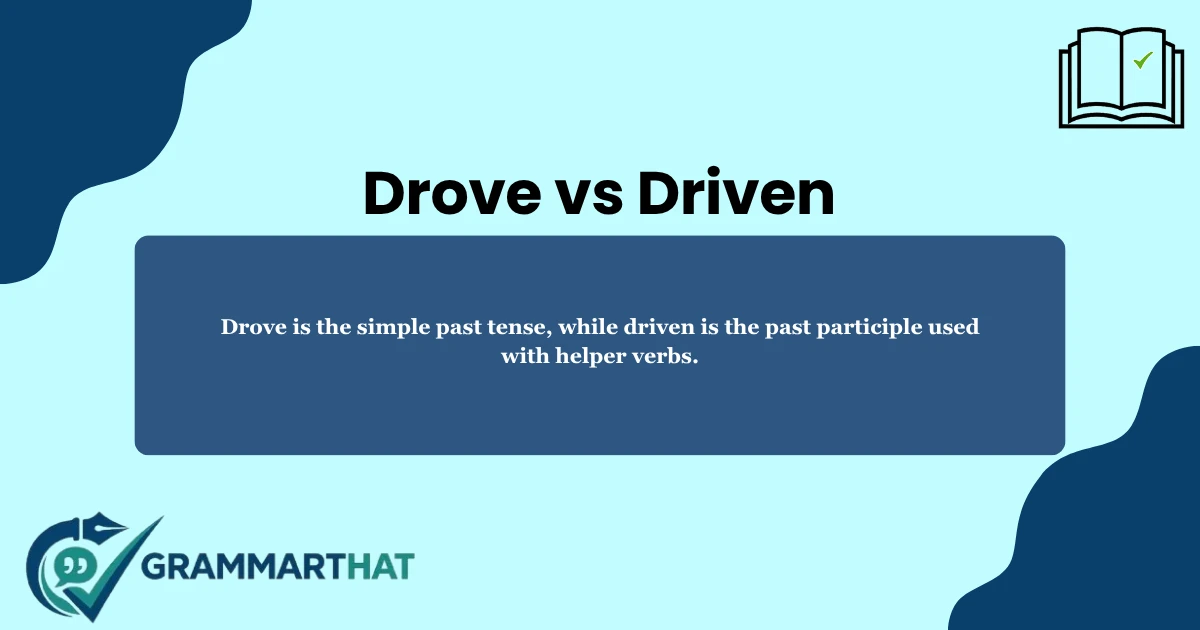 Drove vs Driven

Drove is the simple past tense, while driven is the past participle used with helper verbs.

GRAMMARTHAT